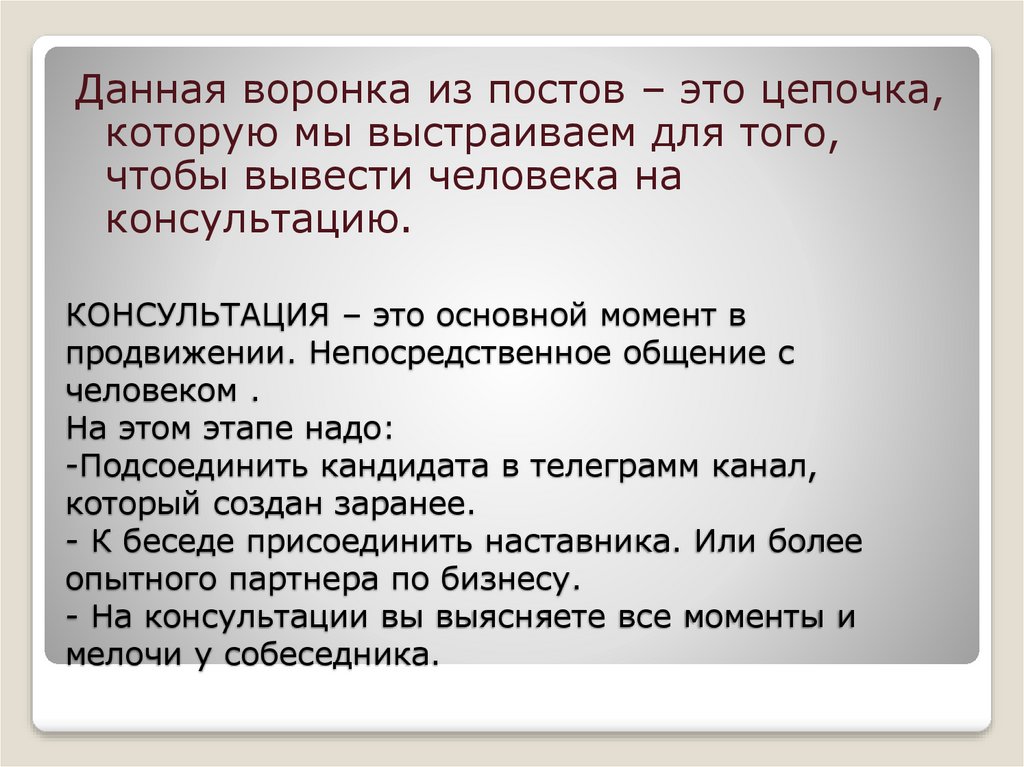 Данная воронка из постов – это цепочка, которую мы выстраиваем для того, чтобы вывести человека на консультацию.

КОНСУЛЬТАЦИЯ – это основной момент в продвижении. Непосредственное общение с человеком .
На этом этапе надо:
-Подсоединить кандидата в телеграмм канал, который создан заранее.
- К беседе присоединить наставника. Или более опытного партнера по бизнесу.
- На консультации вы выясняете все моменты и мелочи у собеседника.